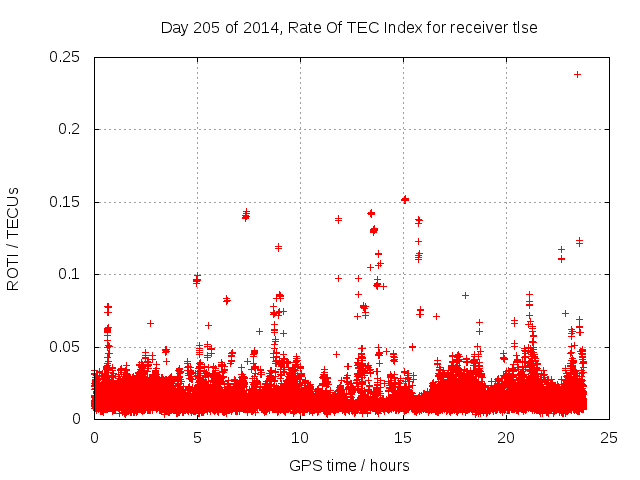 Day 205 of 2014, Rate Of TEC Index for receiver tlse

ROTI / TECUs

0.25
0.2
0.15
0.1
0.05
0

0
5
10
15
20
25

GPS time / hours